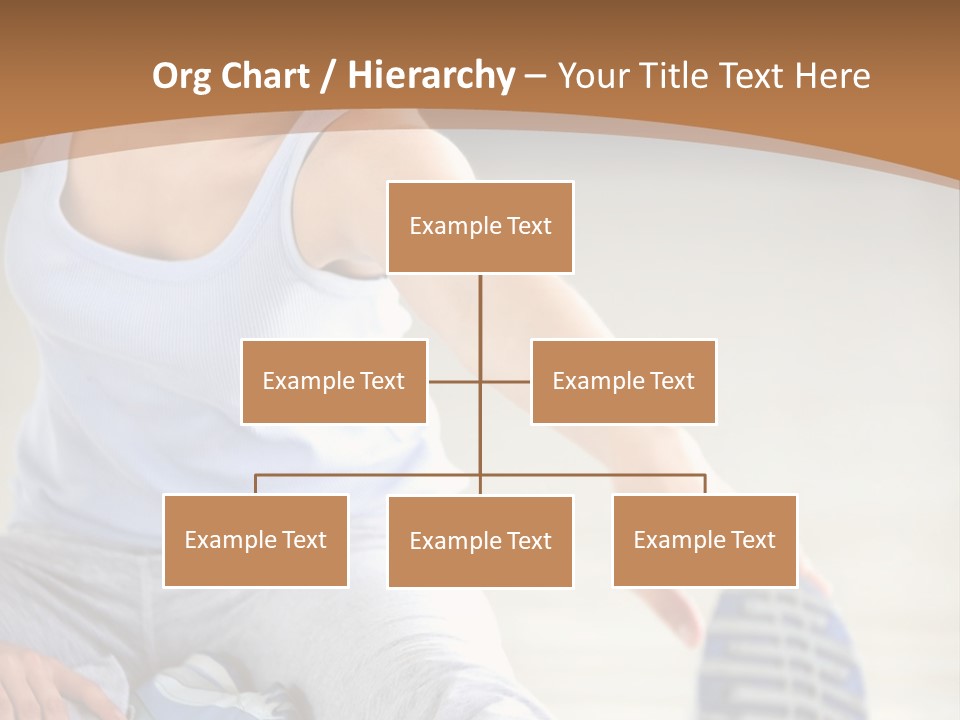 Org Chart / Hierarchy – Your Title Text Here

Example Text

Example Text

Example Text

Example Text

Example Text

Example Text